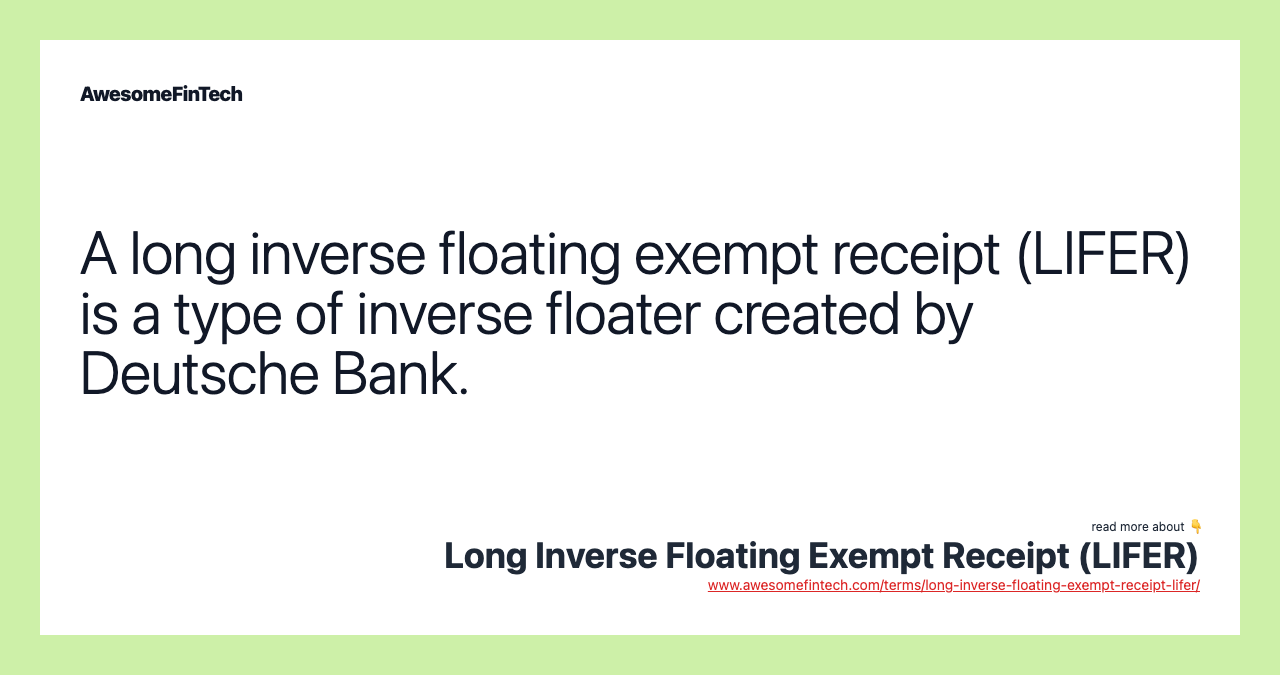 AwesomeFinTech

A long inverse floating exempt receipt (LIFER) is a type of inverse floater created by Deutsche Bank.

read more about 👇
Long Inverse Floating Exempt Receipt (LIFER)
www.awesomefintech.com/terms/long-inverse-floating-exempt-receipt-lifer/